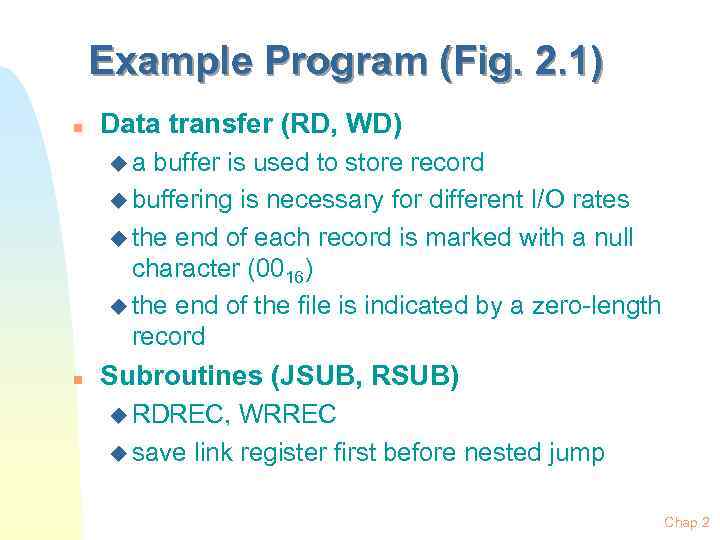 Example Program (Fig. 2.1)

Data transfer (RD, WD)

a buffer is used to store record

buffering is necessary for different I/O rates

the end of each record is marked with a null character ($00_{16}$)

the end of the file is indicated by a zero-length record

Subroutines (JSUB, RSUB)

RDREC, WRREC

save link register first before nested jump

Chap 2